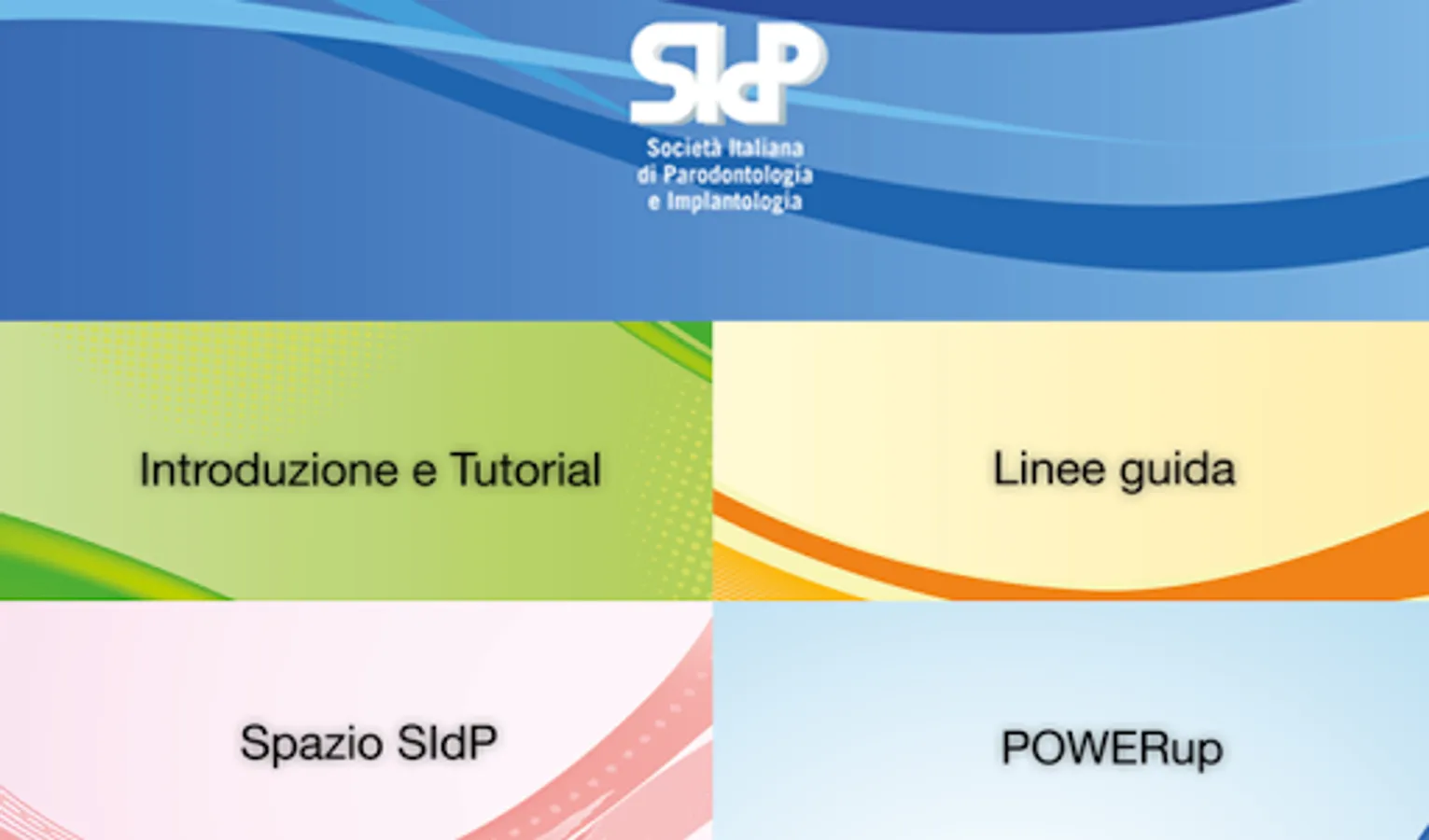 SIdP
Società Italiana
di Parodontologia
e Implantologia

Introduzione e Tutorial

Linee guida

Spazio SIdP

POWERup